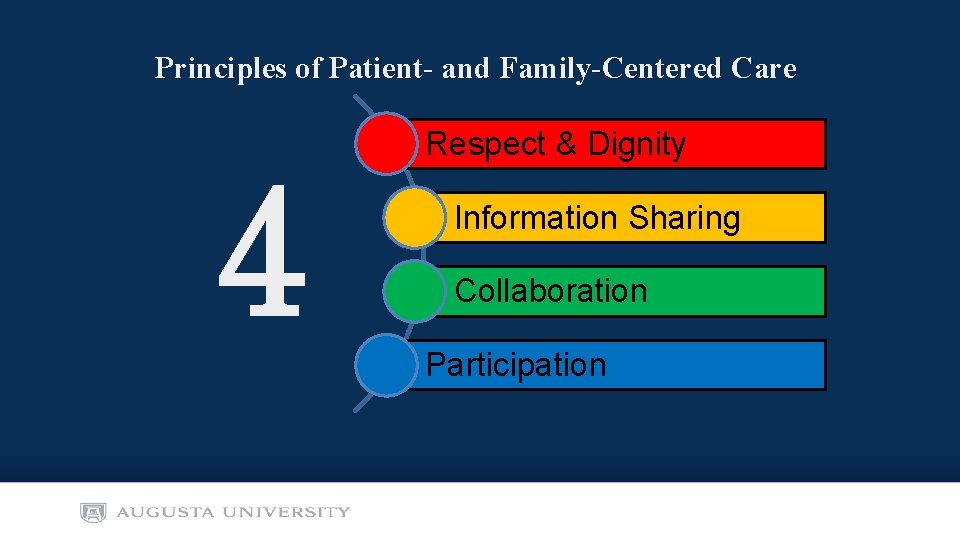 Principles of Patient- and Family-Centered Care

4

Respect & Dignity

Information Sharing

Collaboration

Participation

AUGUSTA UNIVERSITY